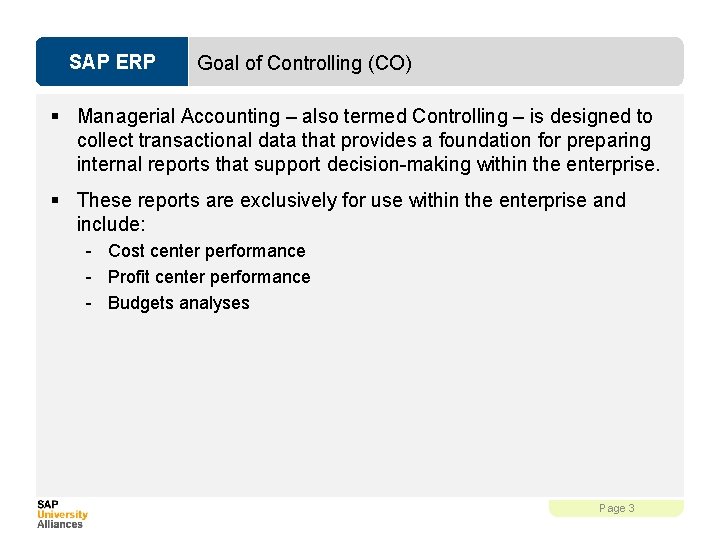 SAP ERP

Goal of Controlling (CO)

▪ Managerial Accounting – also termed Controlling – is designed to collect transactional data that provides a foundation for preparing internal reports that support decision-making within the enterprise.

▪ These reports are exclusively for use within the enterprise and include:

- Cost center performance
- Profit center performance
- Budgets analyses

SAP University Alliances

Page 3